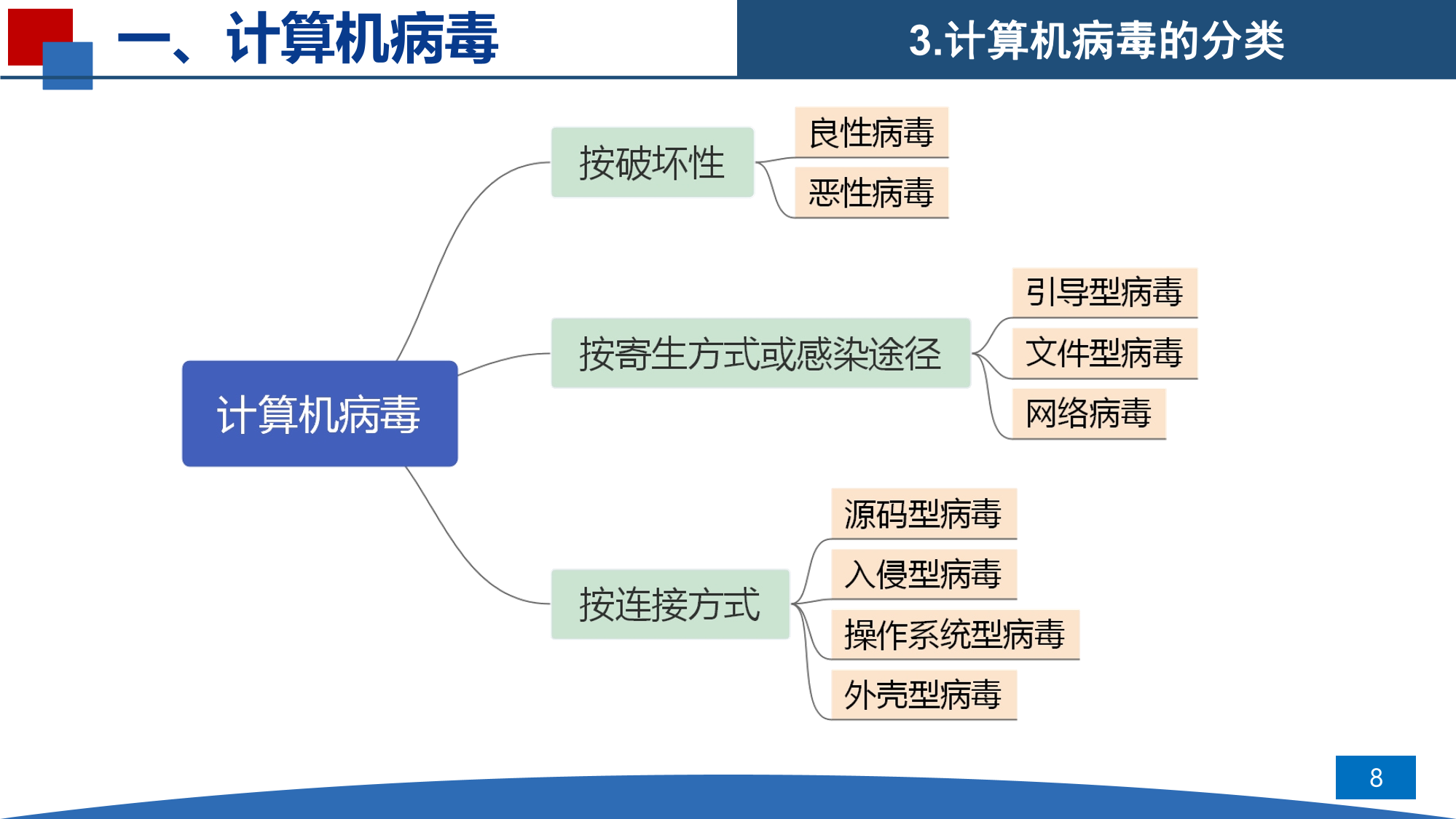 一、计算机病毒

3.计算机病毒的分类

计算机病毒

按破坏性

良性病毒

恶性病毒

按寄生方式或感染途径

引导型病毒

文件型病毒

网络病毒

按连接方式

源码型病毒

入侵型病毒

操作系统型病毒

外壳型病毒

8